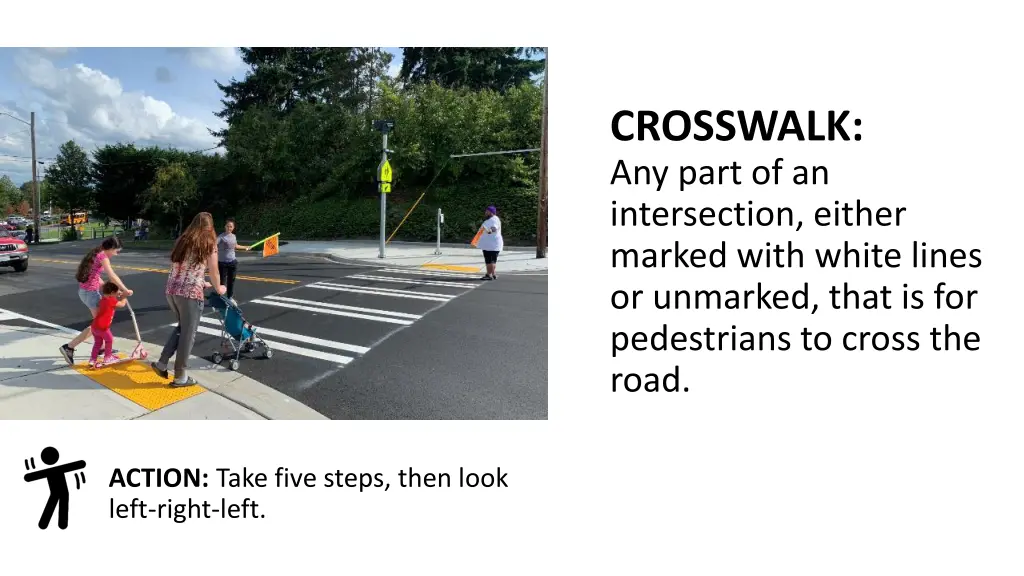 CROSSWALK:
Any part of an intersection, either marked with white lines or unmarked, that is for pedestrians to cross the road.

ACTION: Take five steps, then look left-right-left.